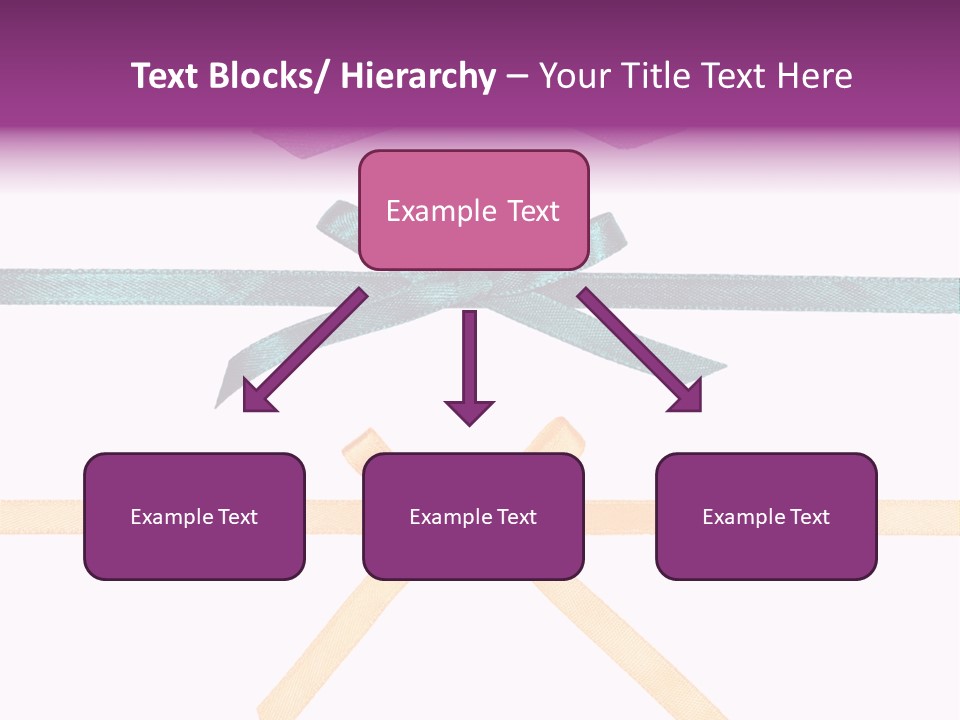 Text Blocks/ Hierarchy – Your Title Text Here

Example Text

Example Text

Example Text

Example Text